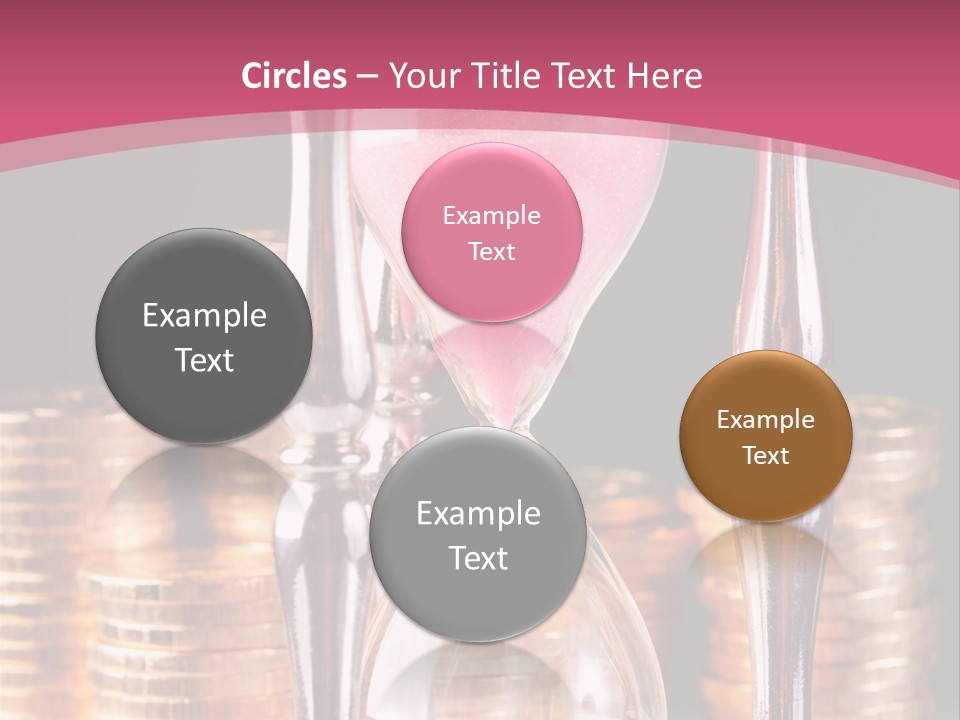 Circles – Your Title Text Here

Example Text

Example Text

Example Text

Example Text